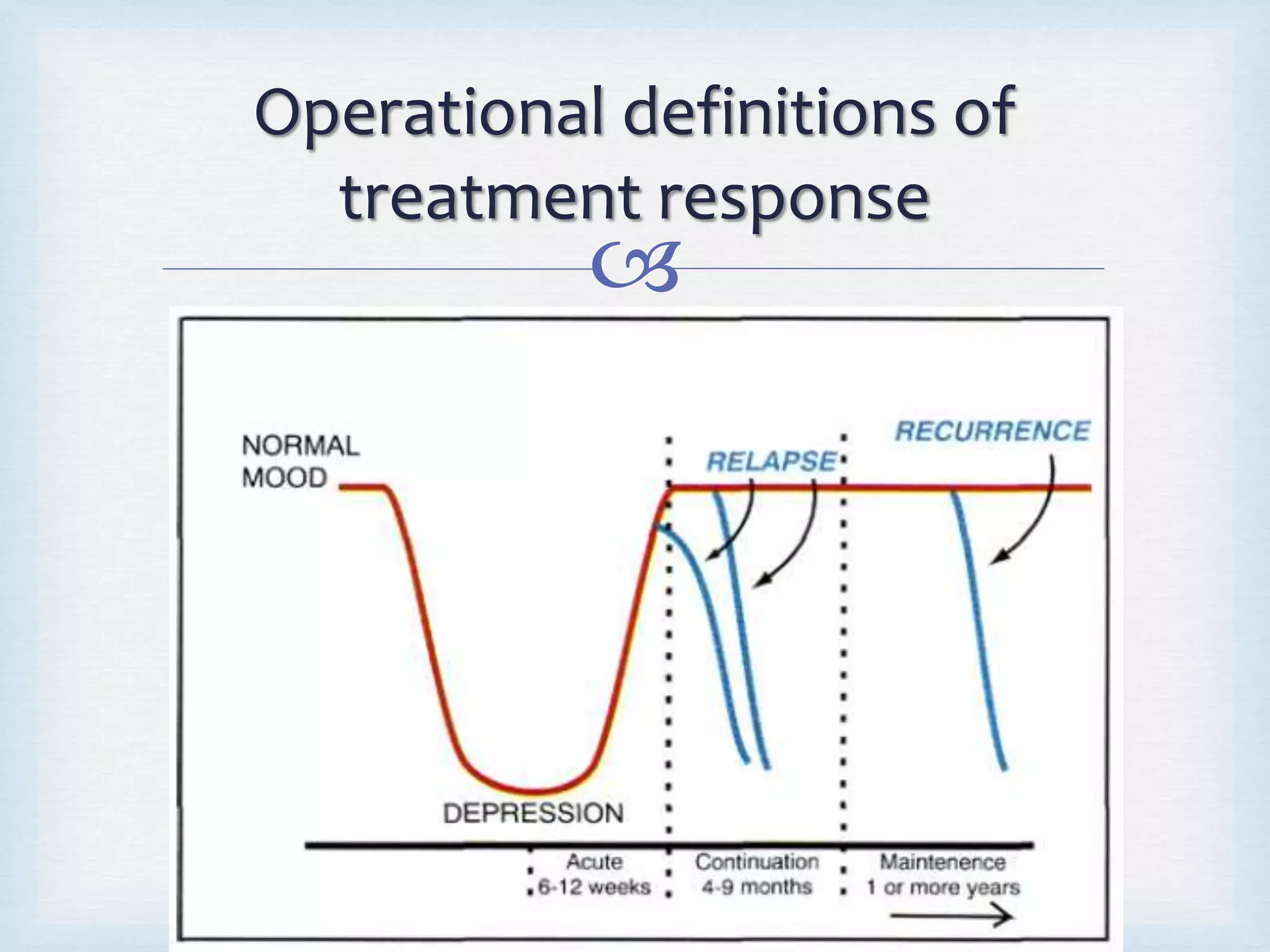 Operational definitions of treatment response

NORMAL MOOD

RELAPSE

RECURRENCE

DEPRESSION

Acute
6-12 weeks

Continuation
4-9 months

Maintenence
1 or more years